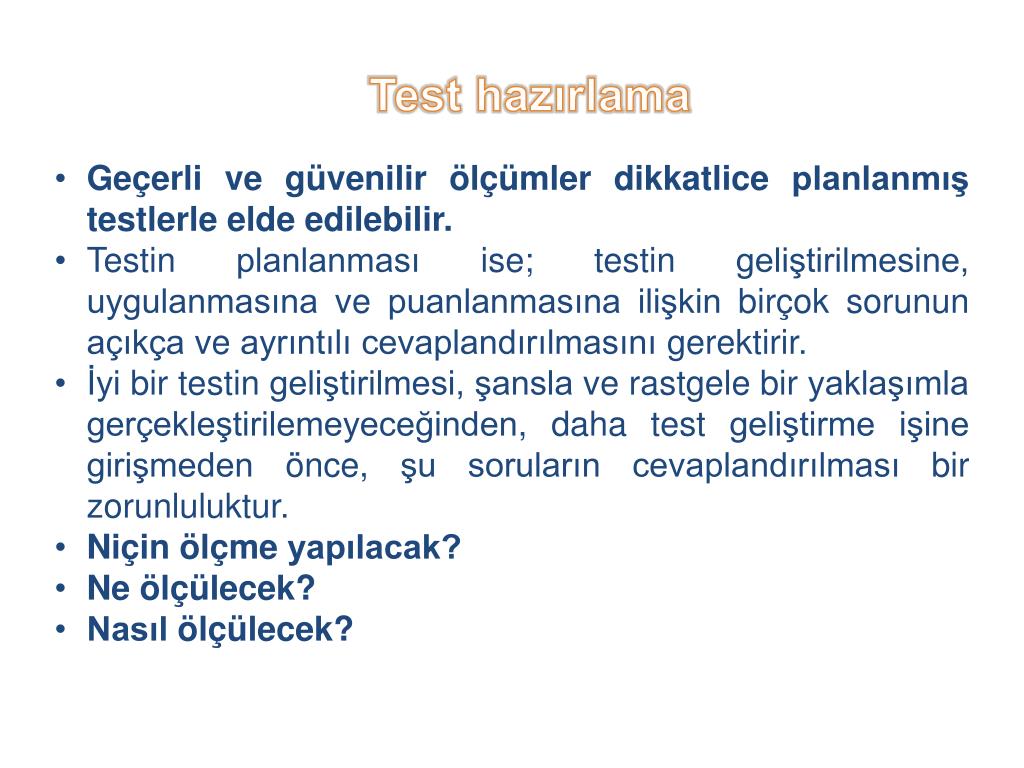 Test hazırlama

• Geçerli ve güvenilir ölçümler dikkatlice planlanmış testlerle elde edilebilir.
• Testin planlanması ise; testin geliştirilmesine, uygulanmasına ve puanlanmasına ilişkin birçok sorunun açıkça ve ayrıntılı cevaplandırılmasını gerektirir.
• İyi bir testin geliştirilmesi, şansla ve rastgele bir yaklaşımla gerçekleştirilemeyeceğinden, daha test geliştirme işine girişmeden önce, şu soruların cevaplandırılması bir zorunluluktur.
• Niçin ölçme yapılacak?
• Ne ölçülecek?
• Nasıl ölçülecek?